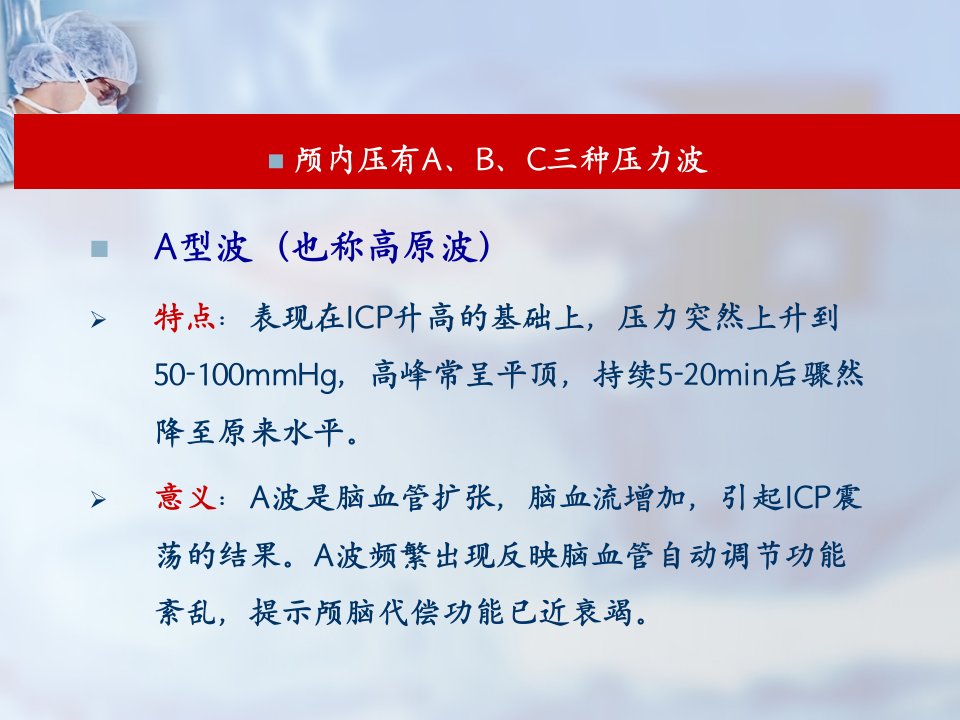 ■ 颅内压有A、B、C三种压力波

■ A型波（也称高原波）

➢ 特点：表现在ICP升高的基础上，压力突然上升到50-100mmHg，高峰常呈平顶，持续5-20min后骤然降至原来水平。

➢ 意义：A波是脑血管扩张，脑血流增加，引起ICP震荡的结果。A波频繁出现反映脑血管自动调节功能紊乱，提示颅脑代偿功能已近衰竭。